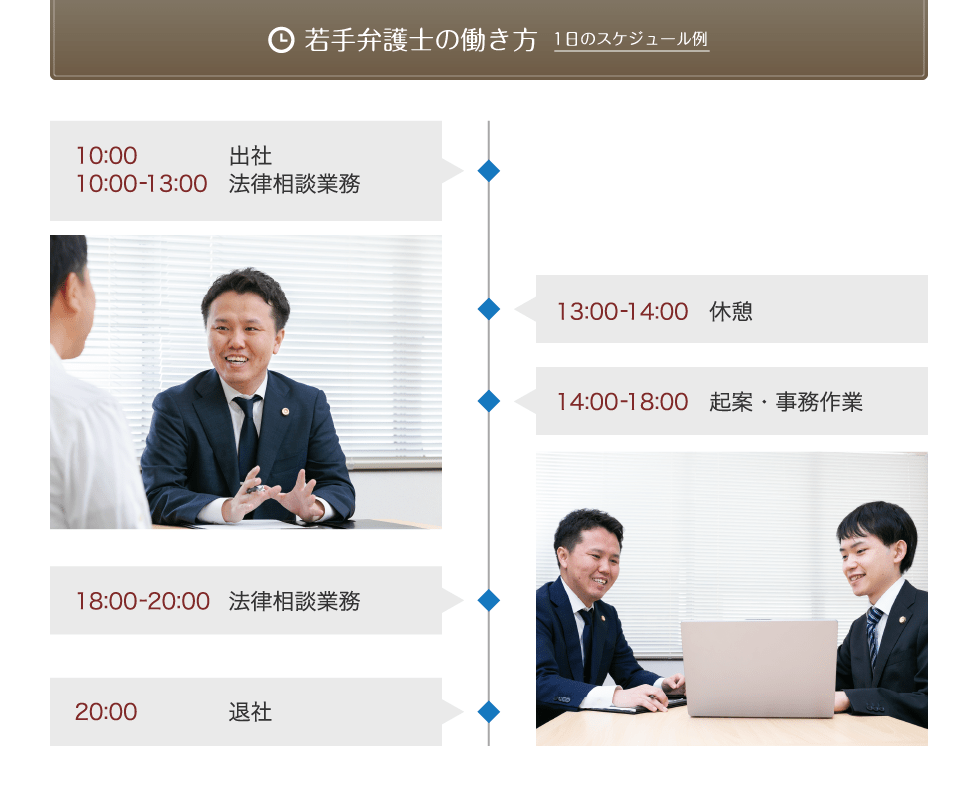 若手弁護士の働き方　1日のスケジュール例

10:00　出社
10:00-13:00　法律相談業務

13:00-14:00　休憩

14:00-18:00　起案・事務作業

18:00-20:00　法律相談業務

20:00　退社